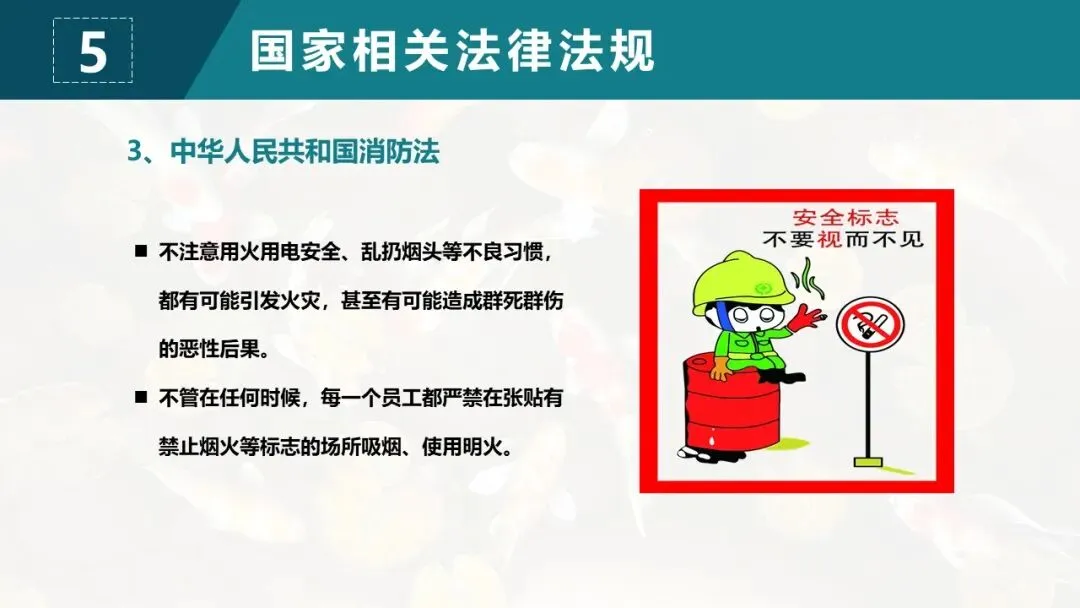 5

国家相关法律法规

3、中华人民共和国消防法

■ 不注意用火用电安全、乱扔烟头等不良习惯，都有可能引发火灾，甚至有可能造成群死群伤的恶性后果。

■ 不管在任何时候，每一个员工都严禁在张贴有禁止烟火等标志的场所吸烟、使用明火。

安全标志
不要视而不见